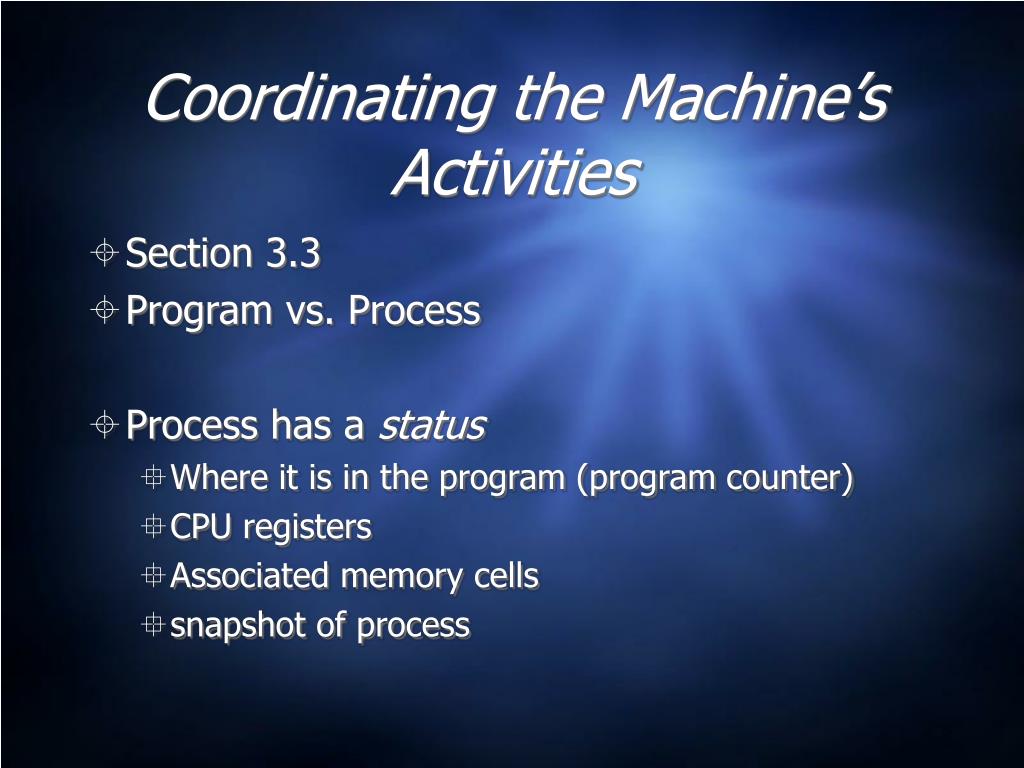 Coordinating the Machine's Activities

Section 3.3
Program vs. Process

Process has a status
Where it is in the program (program counter)
CPU registers
Associated memory cells
snapshot of process